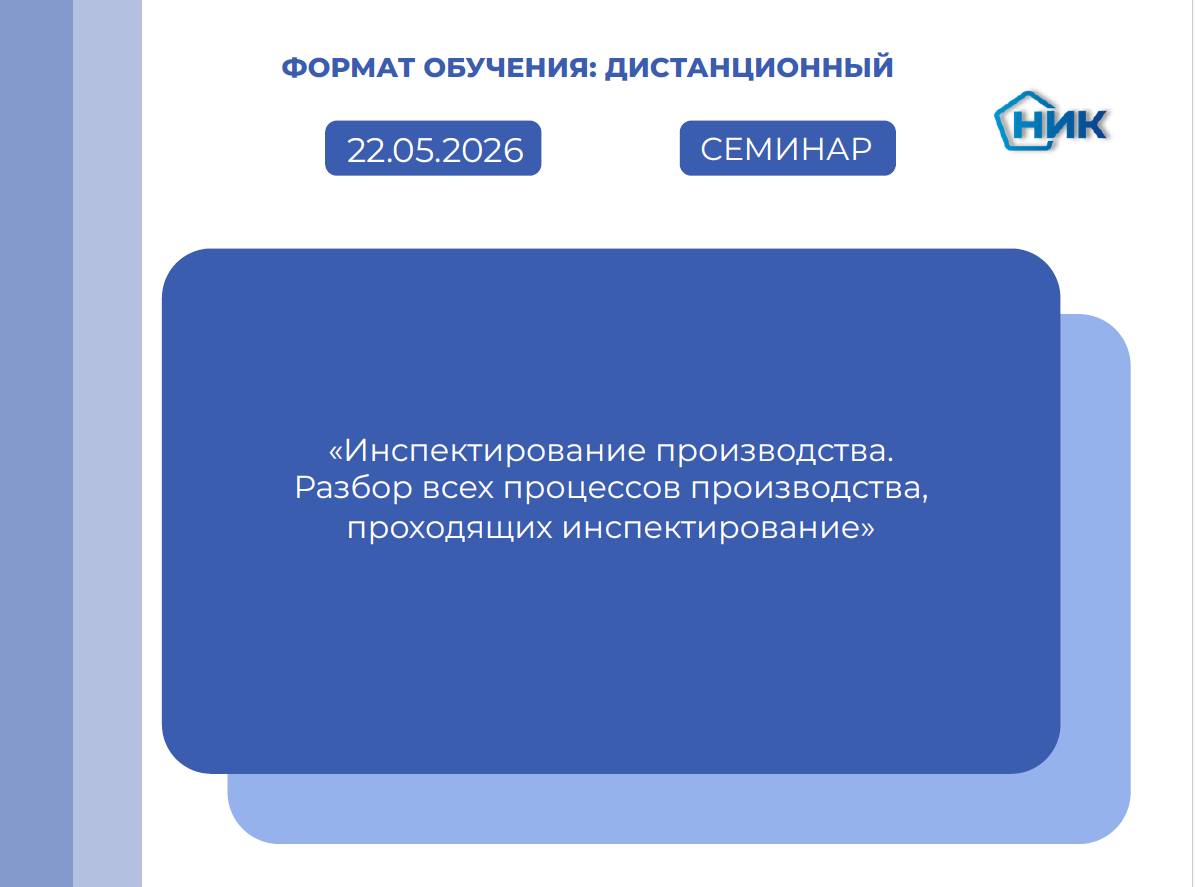 ФОРМАТ ОБУЧЕНИЯ: ДИСТАНЦИОННЫЙ

НИК

22.05.2026

СЕМИНАР

«Инспектирование производства. Разбор всех процессов производства, проходящих инспектирование»